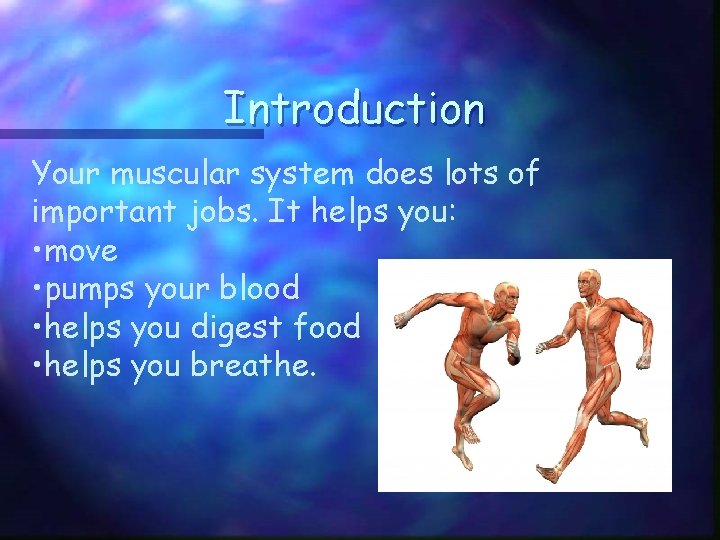 Introduction

Your muscular system does lots of important jobs. It helps you:
•move
•pumps your blood
•helps you digest food
•helps you breathe.